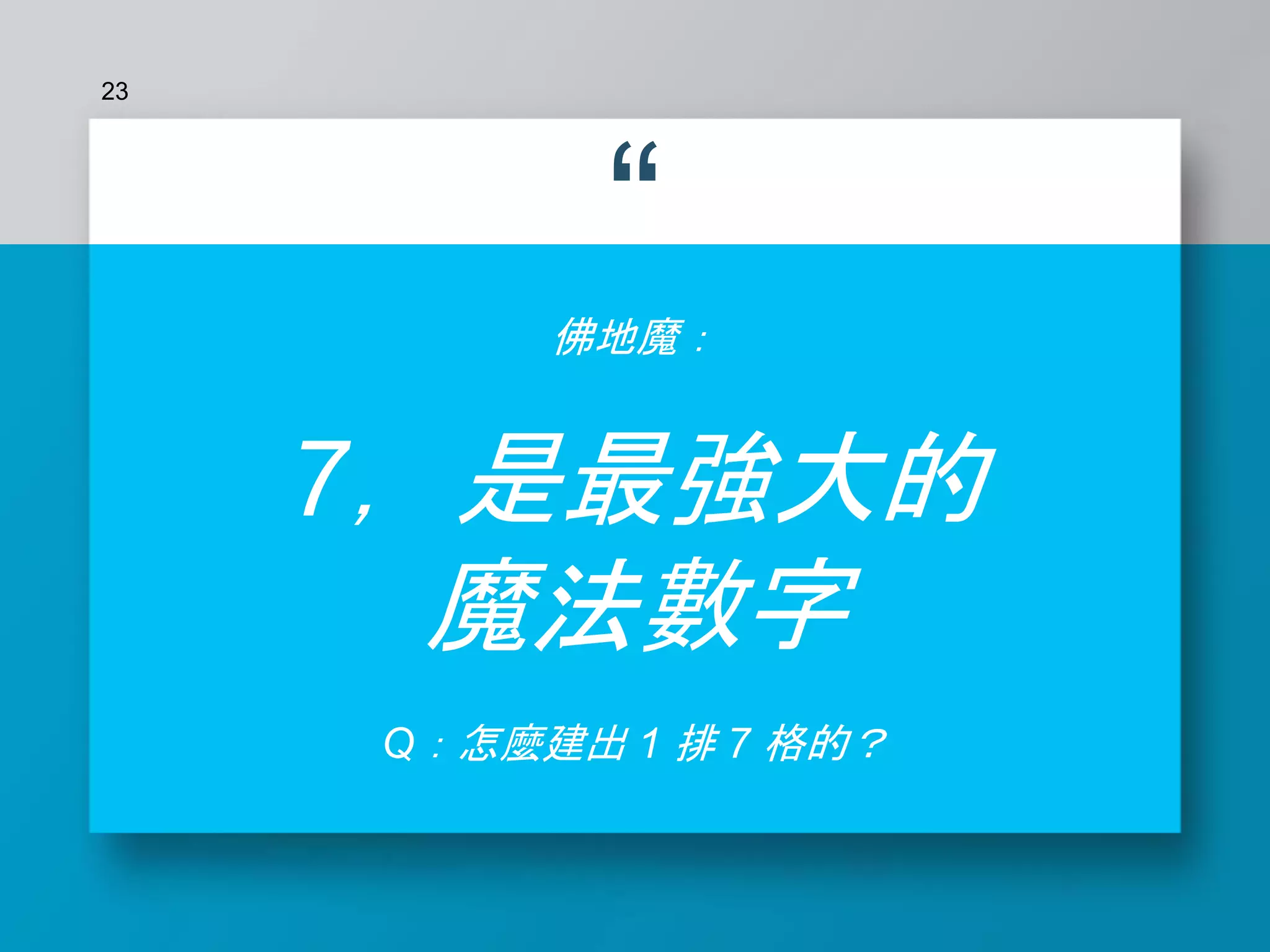 23

“

佛地魔：

7，是最強大的魔法數字

Q：怎麼建出 1 排 7 格的？